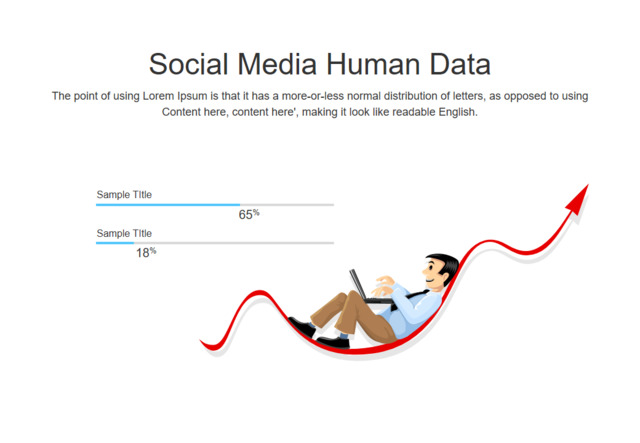 Social Media Human Data

The point of using Lorem Ipsum is that it has a more-or-less normal distribution of letters, as opposed to using Content here, content here', making it look like readable English.

Sample TItle

65%

Sample TItle

18%